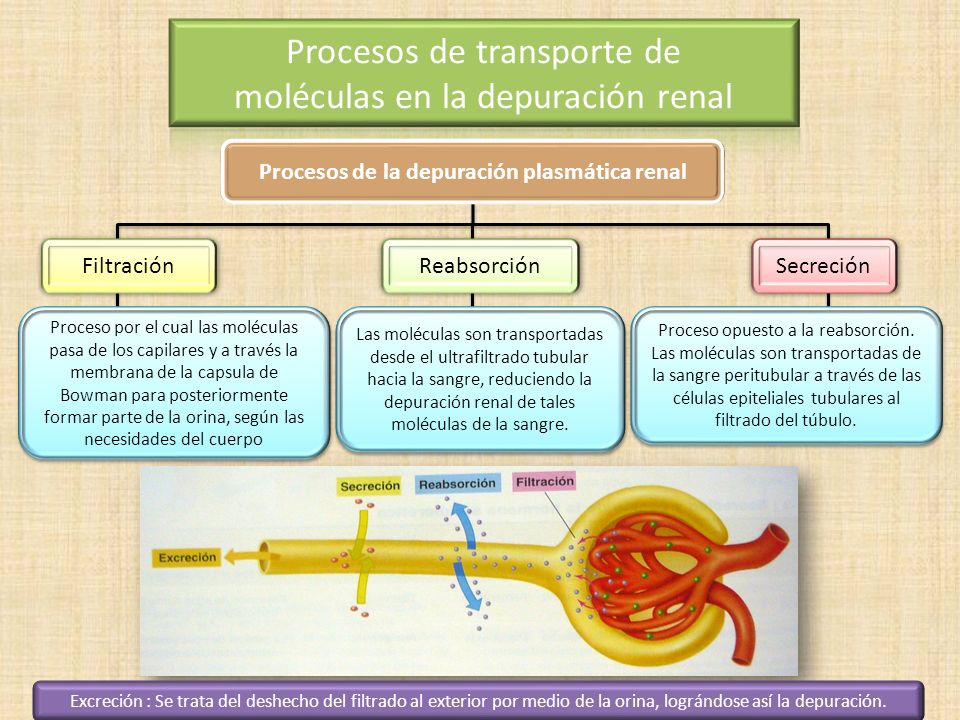 Procesos de transporte de moléculas en la depuración renal

Procesos de la depuración plasmática renal

Filtración

Reabsorción

Secreción

Proceso por el cual las moléculas pasa de los capilares y a través la membrana de la capsula de Bowman para posteriormente formar parte de la orina, según las necesidades del cuerpo

Las moléculas son transportadas desde el ultrafiltrado tubular hacia la sangre, reduciendo la depuración renal de tales moléculas de la sangre.

Proceso opuesto a la reabsorción. Las moléculas son transportadas de la sangre peritubular a través de las células epiteliales tubulares al filtrado del túbulo.

Secreción

Reabsorción

Filtración

Excreción

Excreción : Se trata del deshecho del filtrado al exterior por medio de la orina, lográndose así la depuración.